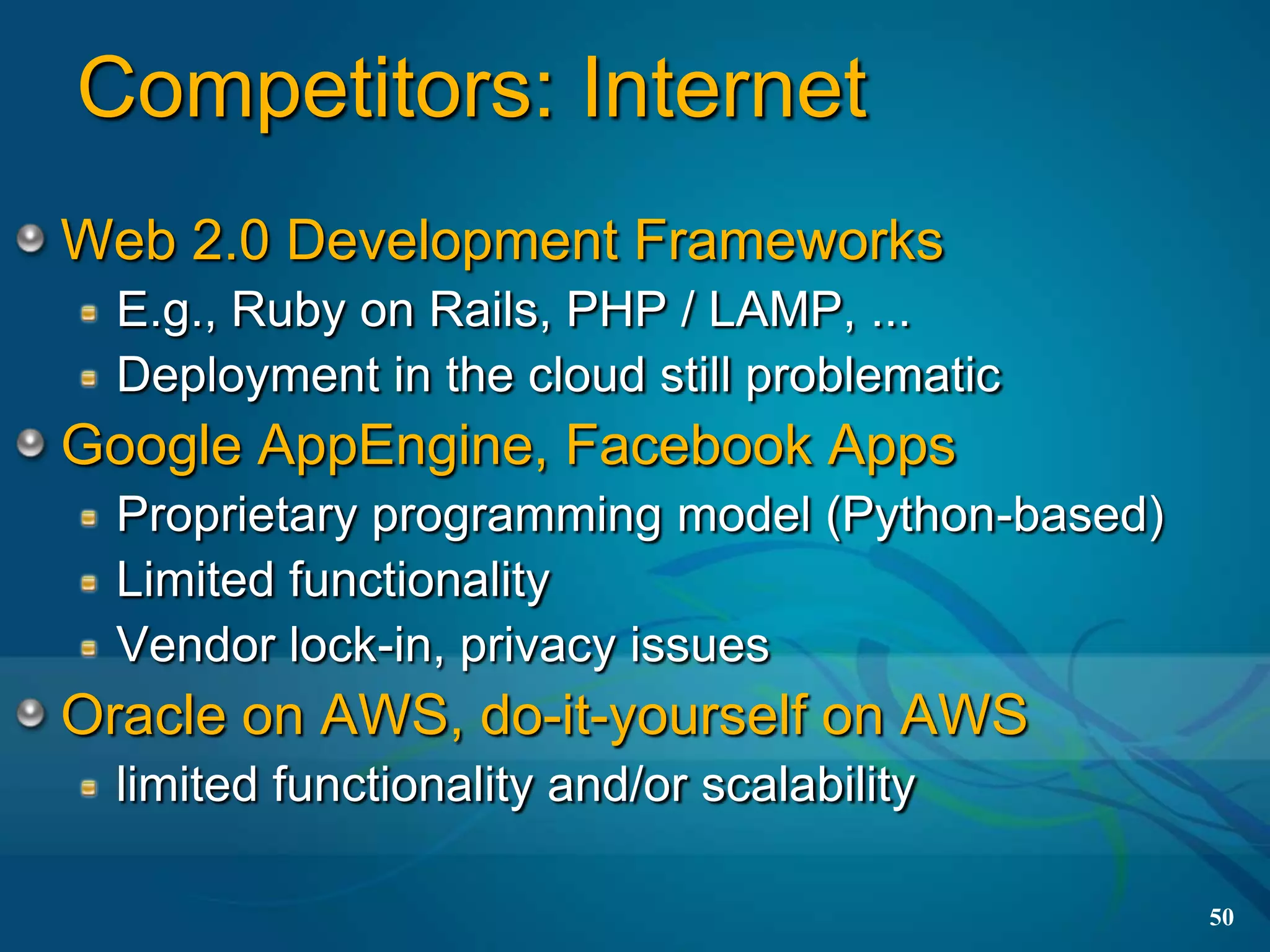 Competitors: Internet

Web 2.0 Development Frameworks

E.g., Ruby on Rails, PHP / LAMP, ...

Deployment in the cloud still problematic

Google AppEngine, Facebook Apps

Proprietary programming model (Python-based)

Limited functionality

Vendor lock-in, privacy issues

Oracle on AWS, do-it-yourself on AWS

limited functionality and/or scalability

50